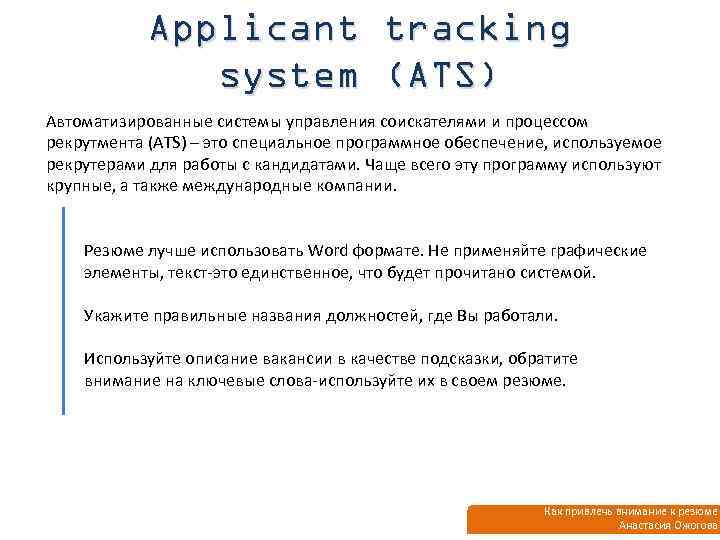 Applicant tracking system (ATS)

Автоматизированные системы управления соискателями и процессом рекрутмента (ATS) – это специальное программное обеспечение, используемое рекрутерами для работы с кандидатами. Чаще всего эту программу используют крупные, а также международные компании.

Резюме лучше использовать Word формате. Не применяйте графические элементы, текст-это единственное, что будет прочитано системой.

Укажите правильные названия должностей, где Вы работали.

Используйте описание вакансии в качестве подсказки, обратите внимание на ключевые слова-используйте их в своем резюме.

Как привлечь внимание к резюме
Анастасия Ожогова